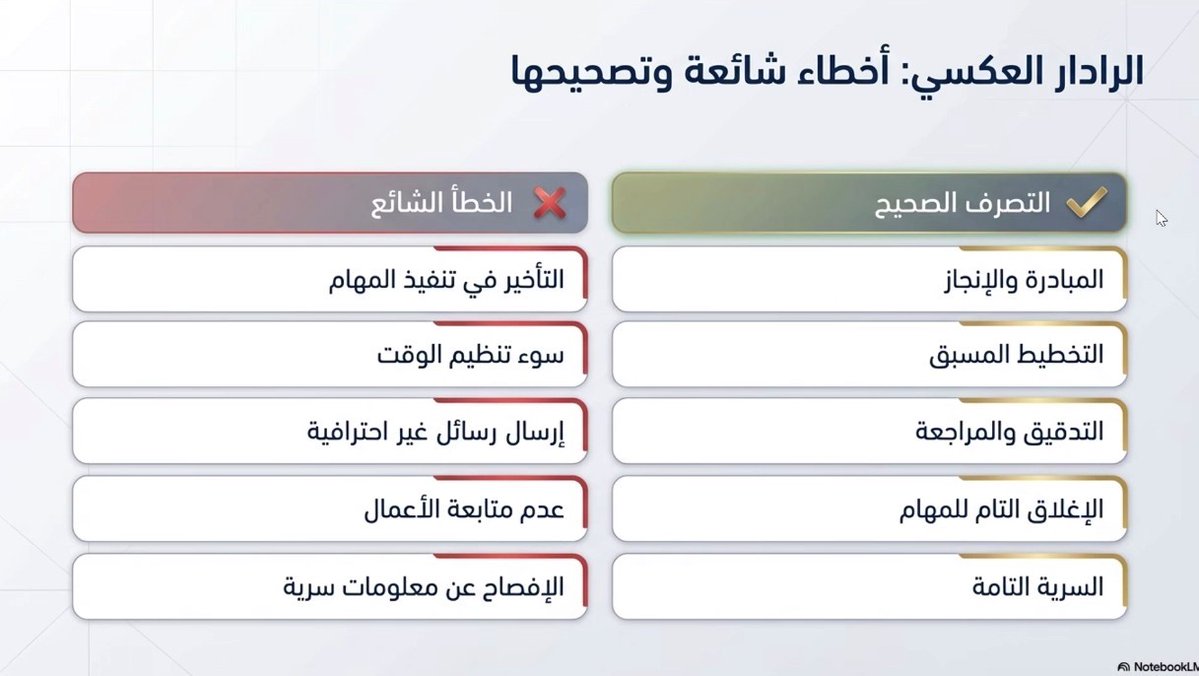 الرادار العكسي: أخطاء شائعة وتصحيحها

| التصرف الصحيح | الخطأ الشائع |
|---|---|
| المبادرة والإنجاز | التأخير في تنفيذ المهام |
| التخطيط المسبق | سوء تنظيم الوقت |
| التدقيق والمراجعة | إرسال رسائل غير احترافية |
| الإغلاق التام للمهام | عدم متابعة الأعمال |
| السرية التامة | الإفصاح عن معلومات سرية |

NotebookLM